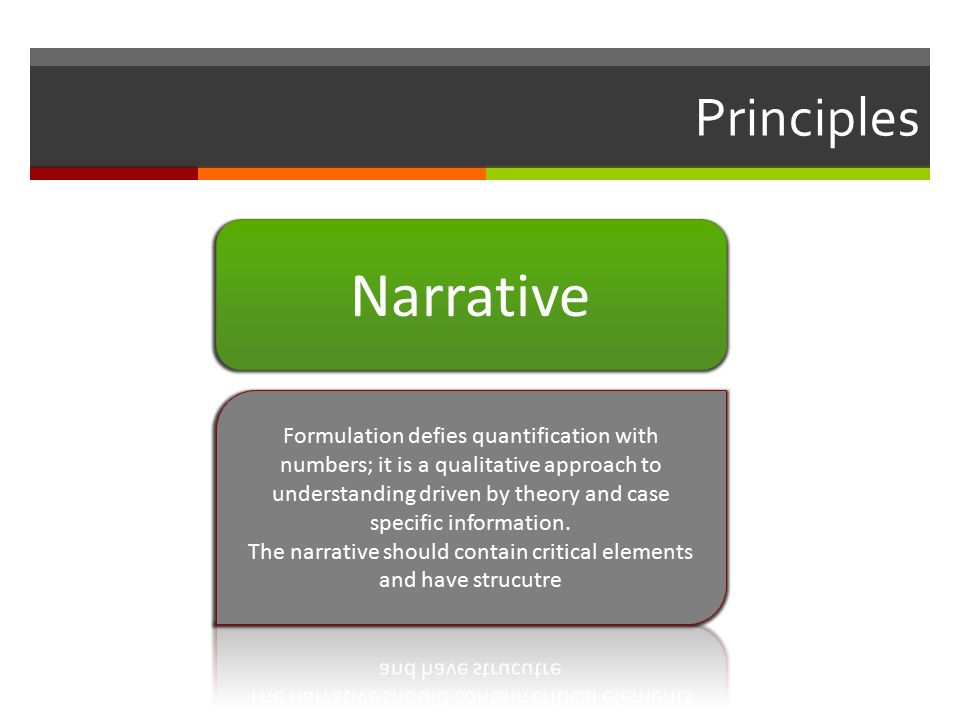 Principles

Narrative

Formulation defies quantification with numbers; it is a qualitative approach to understanding driven by theory and case specific information.
The narrative should contain critical elements and have strucutre